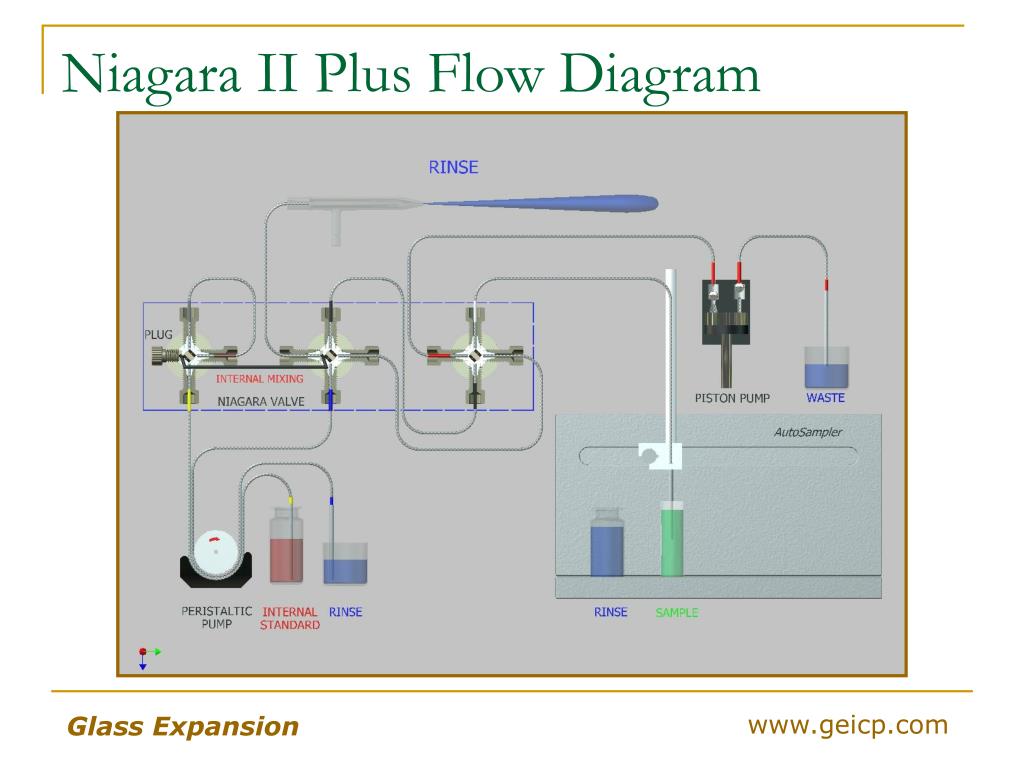 Niagara II Plus Flow Diagram

RINSE

PLUG

INTERNAL MIXING

NIAGARA VALVE

PISTON PUMP

WASTE

AutoSampler

PERISTALTIC PUMP

INTERNAL STANDARD

RINSE

RINSE

SAMPLE

Glass Expansion

www.geicp.com